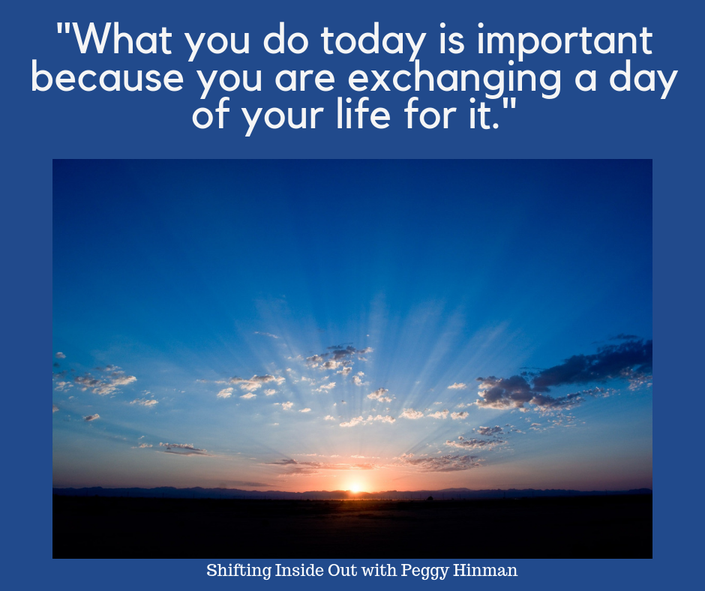 "What you do today is important because you are exchanging a day of your life for it."

Shifting Inside Out with Peggy Hinman